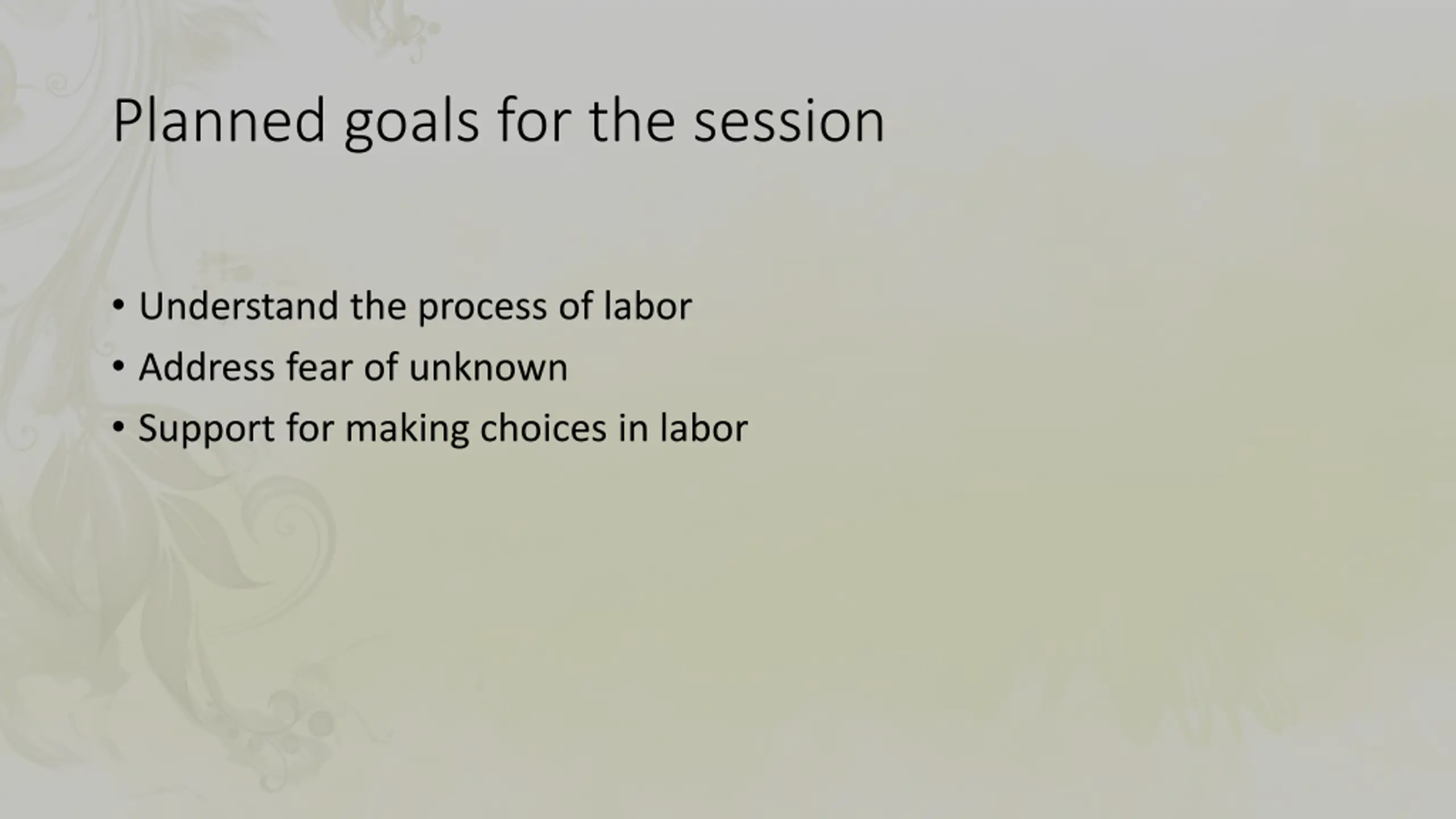 Planned goals for the session

• Understand the process of labor
• Address fear of unknown
• Support for making choices in labor